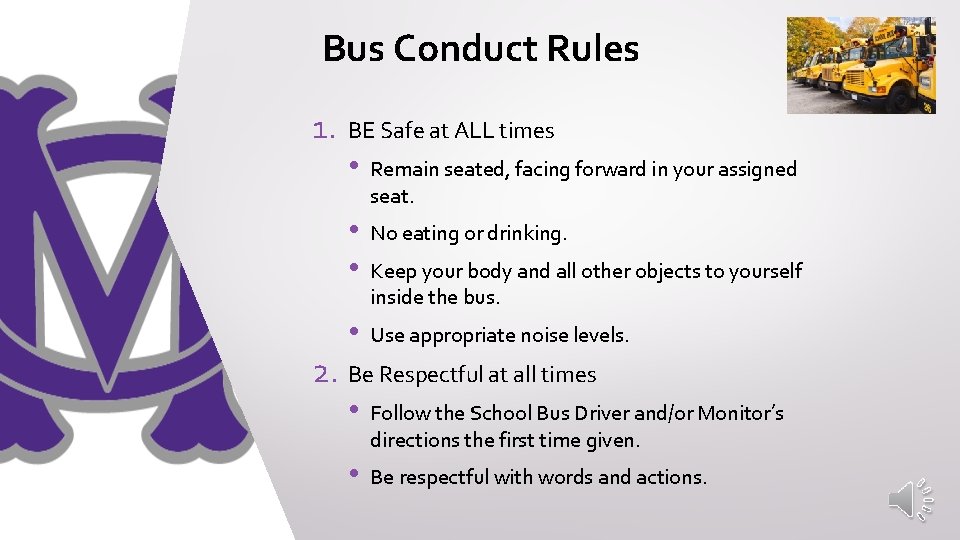 Bus Conduct Rules

1. BE Safe at ALL times

• Remain seated, facing forward in your assigned seat.

• No eating or drinking.

• Keep your body and all other objects to yourself inside the bus.

• Use appropriate noise levels.

2. Be Respectful at all times

• Follow the School Bus Driver and/or Monitor's directions the first time given.

• Be respectful with words and actions.